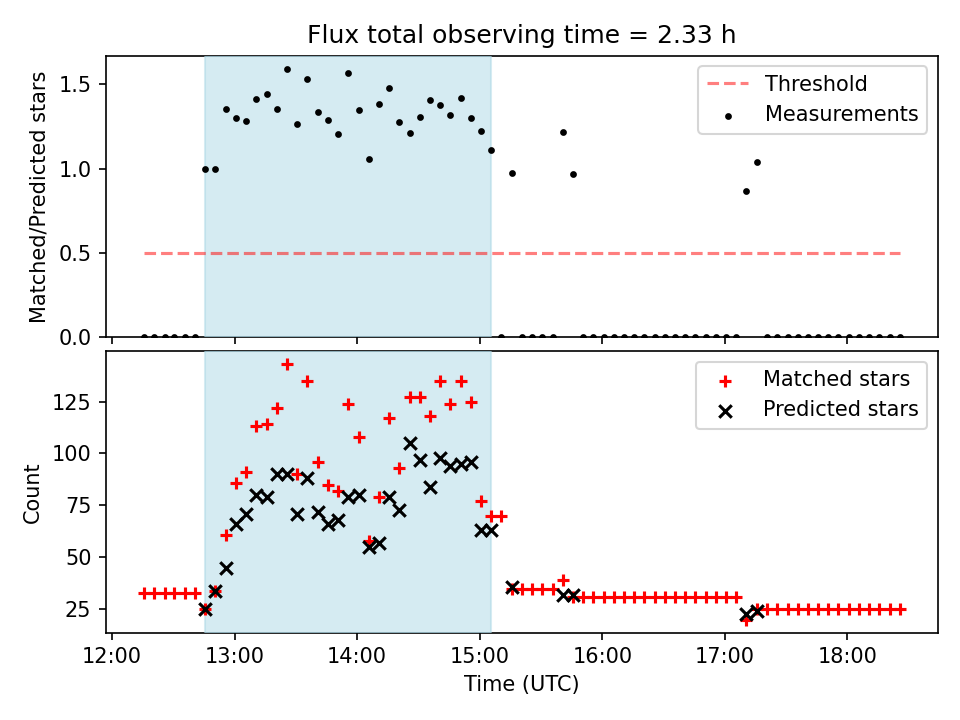 Flux total observing time = 2.33 h

Matched/Predicted stars

1.5
1.0
0.5
0.0

Threshold
Measurements

Count

125
100
75
50
25

Matched stars
Predicted stars

12:00 13:00 14:00 15:00 16:00 17:00 18:00

Time (UTC)